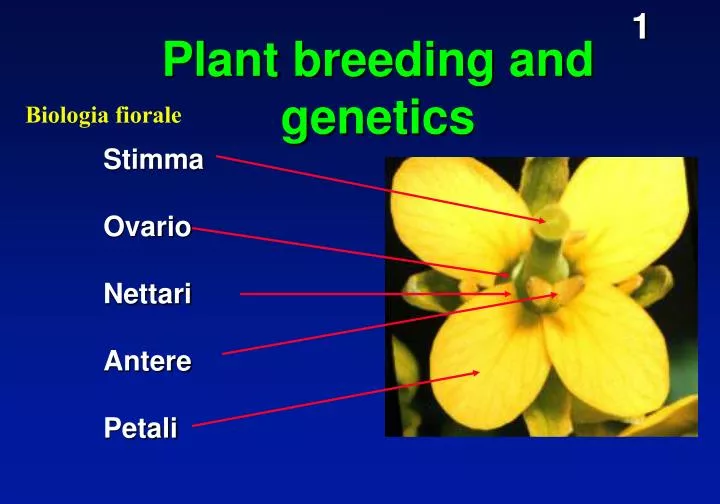 1

Plant breeding and genetics

Biologia fiorale

Stimma

Ovario

Nettari

Antere

Petali